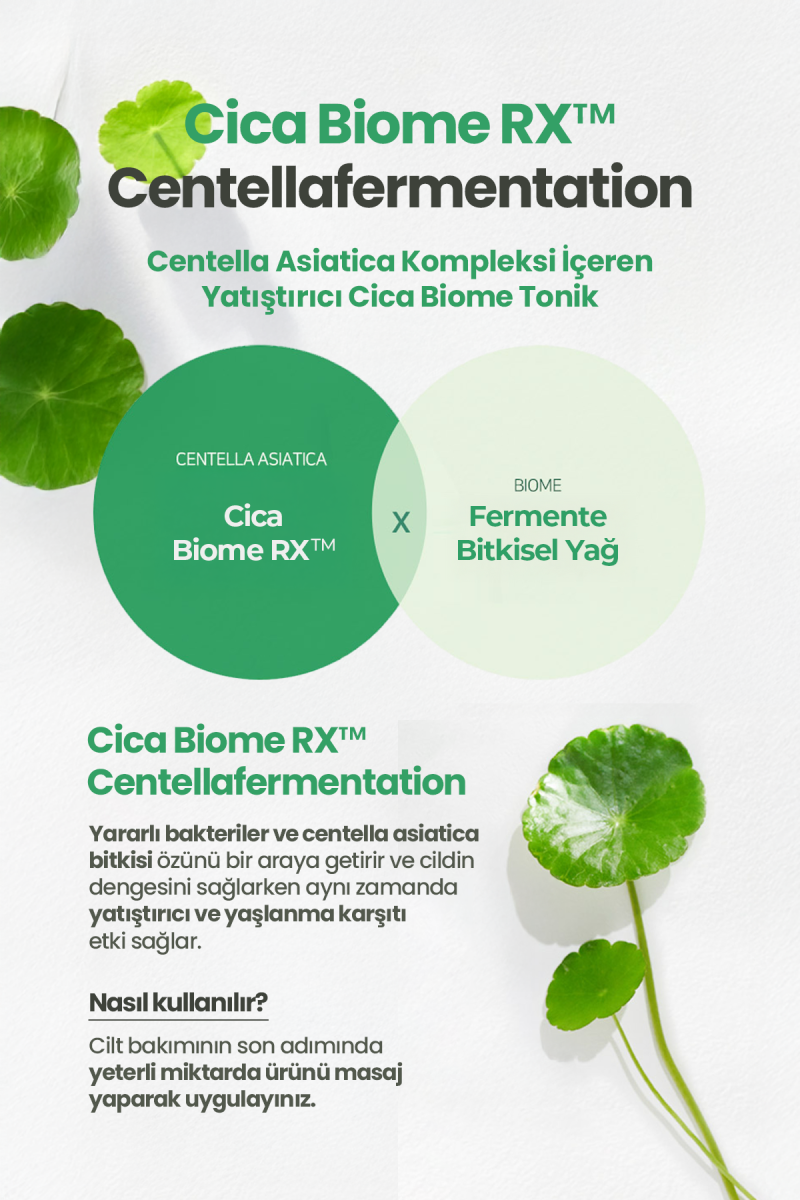 Cica Biome RX™
Centellafermentation

Centella Asiatica Kompleksi İçeren Yatıştırıcı Cica Biome Tonik

CENTELLA ASIATICA

Cica Biome RX™

X

BIOME

Fermente Bitkisel Yağ

Cica Biome RX™
Centellafermentation

Yararlı bakteriler ve centella asiatica bitkisi özünü bir araya getirir ve cildin dengesini sağlarken aynı zamanda yatıştırıcı ve yaşlanma karşıtı etki sağlar.

Nasıl kullanılır?

Cilt bakımının son adımında yeterli miktarda ürünü masaj yaparak uygulayınız.